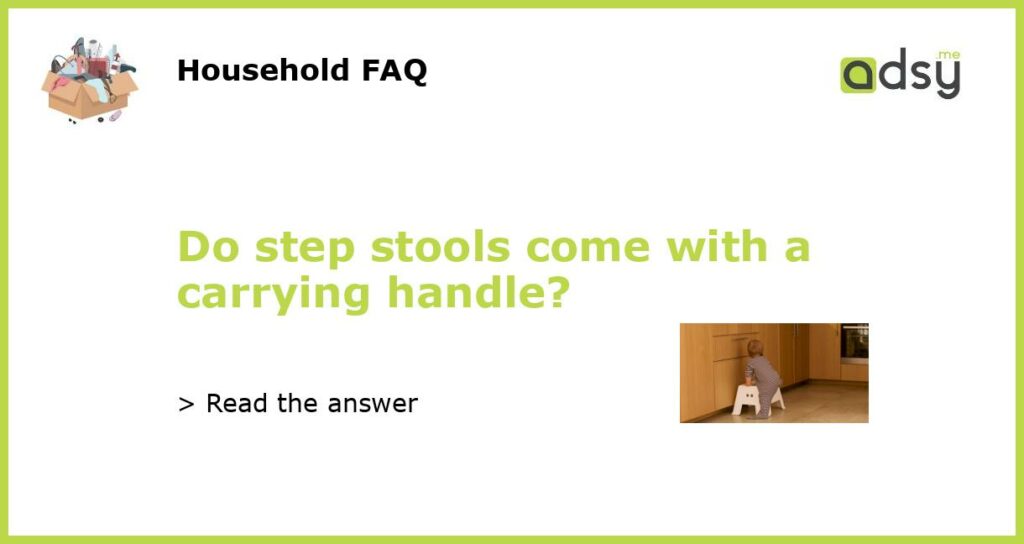 Household FAQ

adsy.me

Do step stools come with a carrying handle?

> Read the answer